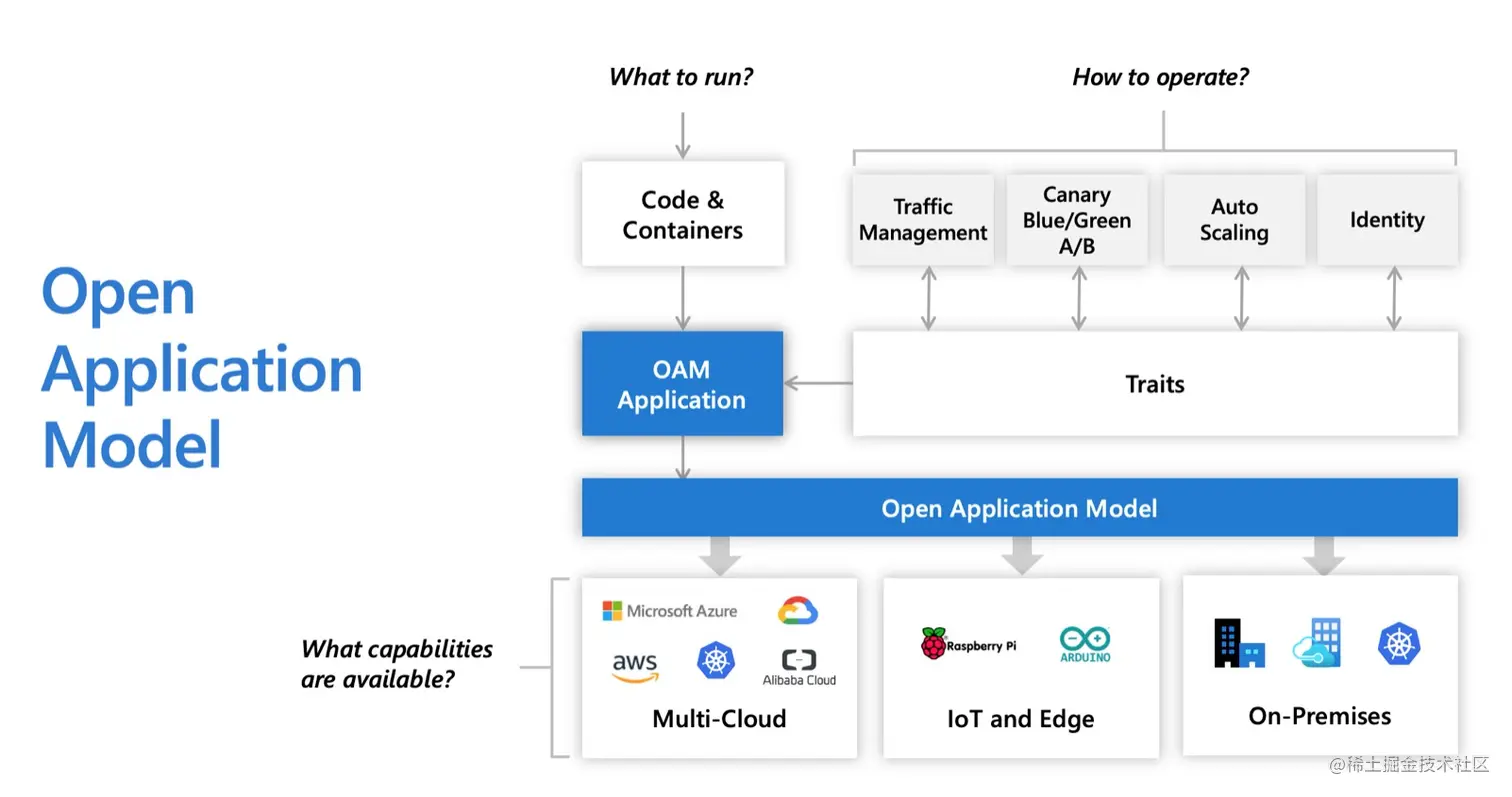 Open Application Model

What to run?

How to operate?

Code & Containers

Traffic Management

Canary Blue/Green A/B

Auto Scaling

Identity

OAM Application

Traits

Open Application Model

What capabilities are available?

Microsoft Azure

aws

Alibaba Cloud

Multi-Cloud

Raspberry Pi

ARDUINO

IoT and Edge

On-Premises

@稀土掘金技术社区